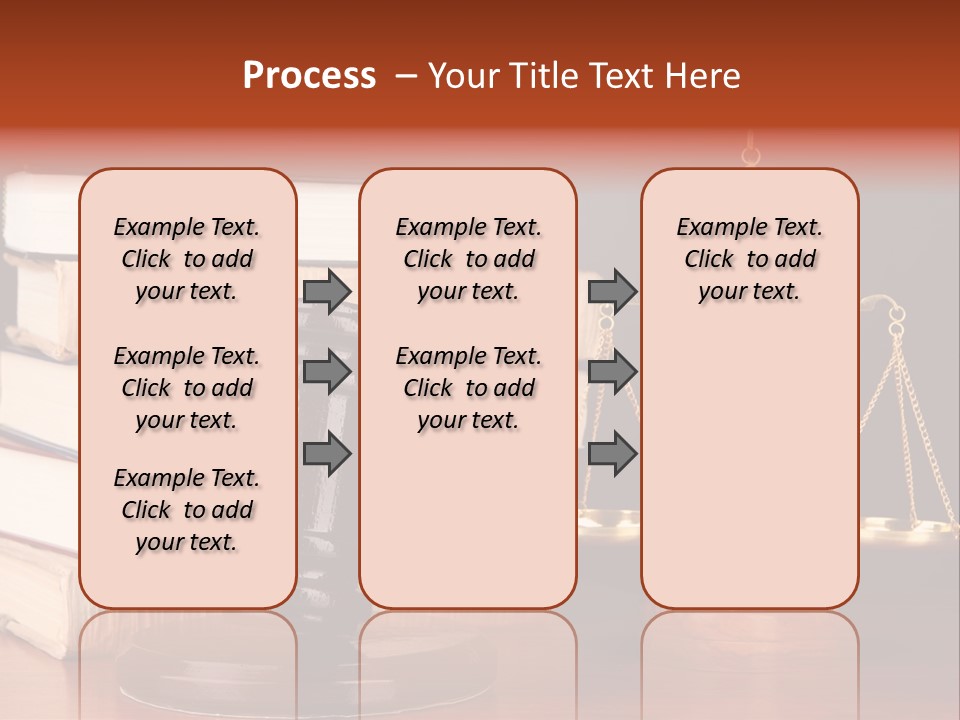 Process – Your Title Text Here

Example Text. Click to add your text.

Example Text. Click to add your text.

Example Text. Click to add your text.

Example Text. Click to add your text.

Example Text. Click to add your text.

Example Text. Click to add your text.